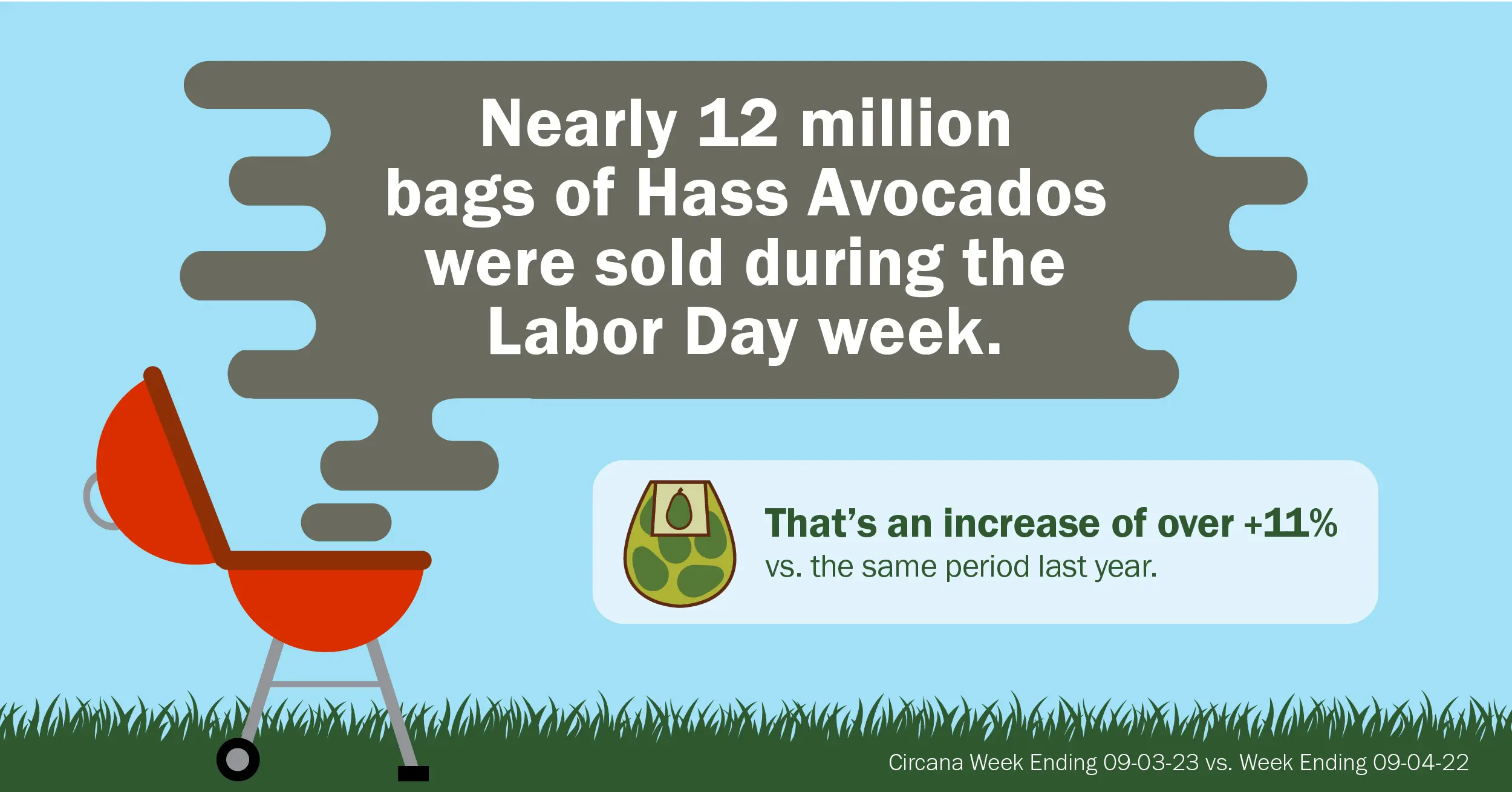 Nearly 12 million bags of Hass Avocados were sold during the Labor Day week.

That's an increase of over +11% vs. the same period last year.

Circana Week Ending 09-03-23 vs. Week Ending 09-04-22